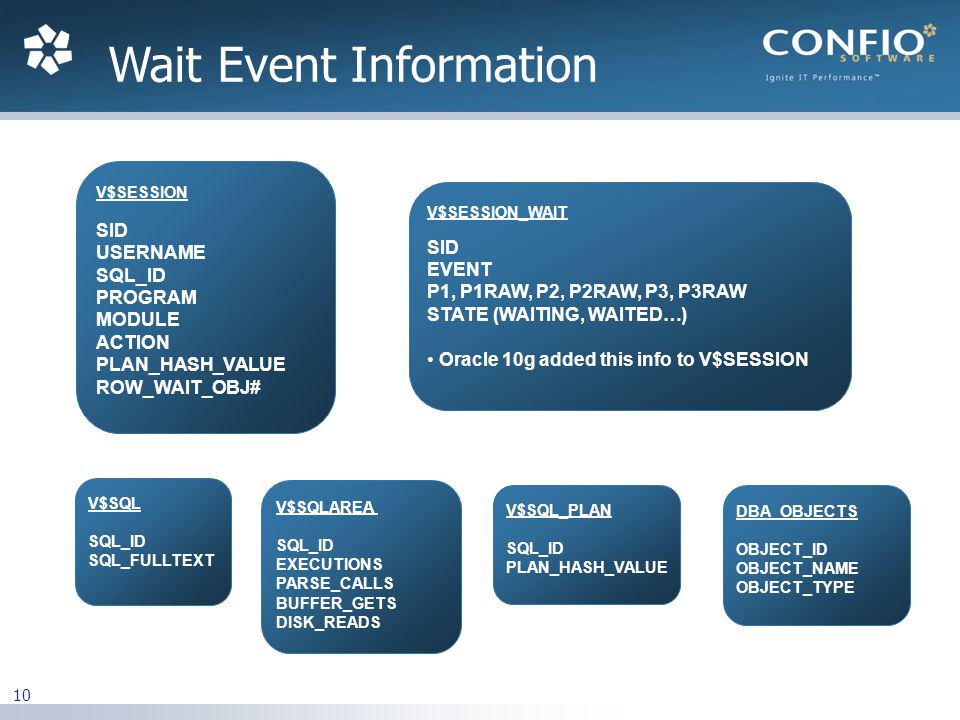 Wait Event Information

CONFIO SOFTWARE
Ignite IT Performance™

V$SESSION

SID
USERNAME
SQL_ID
PROGRAM
MODULE
ACTION
PLAN_HASH_VALUE
ROW_WAIT_OBJ#

V$SESSION_WAIT

SID
EVENT
P1, P1RAW, P2, P2RAW, P3, P3RAW
STATE (WAITING, WAITED…)

• Oracle 10g added this info to V$SESSION

V$SQL

SQL_ID
SQL_FULLTEXT

V$SQLAREA

SQL_ID
EXECUTIONS
PARSE_CALLS
BUFFER_GETS
DISK_READS

V$SQL_PLAN

SQL_ID
PLAN_HASH_VALUE

DBA_OBJECTS

OBJECT_ID
OBJECT_NAME
OBJECT_TYPE

10